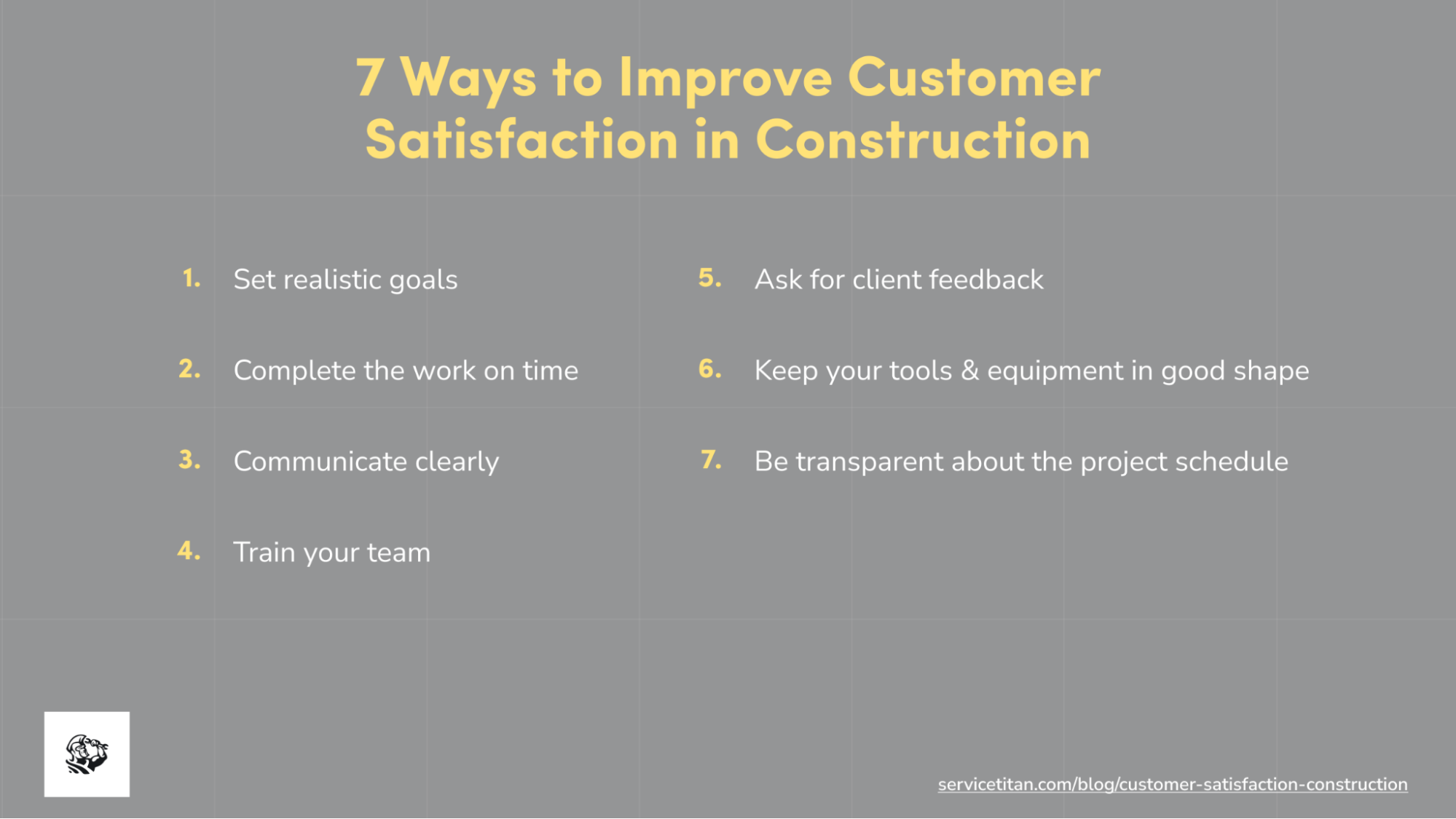 7 Ways to Improve Customer Satisfaction in Construction

1. Set realistic goals

2. Complete the work on time

3. Communicate clearly

4. Train your team

5. Ask for client feedback

6. Keep your tools & equipment in good shape

7. Be transparent about the project schedule

servicetitan.com/blog/customer-satisfaction-construction